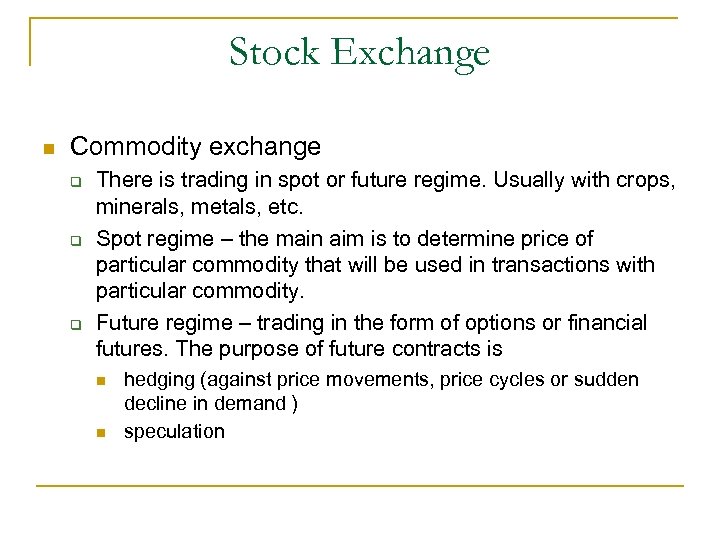 Stock Exchange

Commodity exchange

There is trading in spot or future regime. Usually with crops, minerals, metals, etc.

Spot regime – the main aim is to determine price of particular commodity that will be used in transactions with particular commodity.

Future regime – trading in the form of options or financial futures. The purpose of future contracts is

hedging (against price movements, price cycles or sudden decline in demand )

speculation